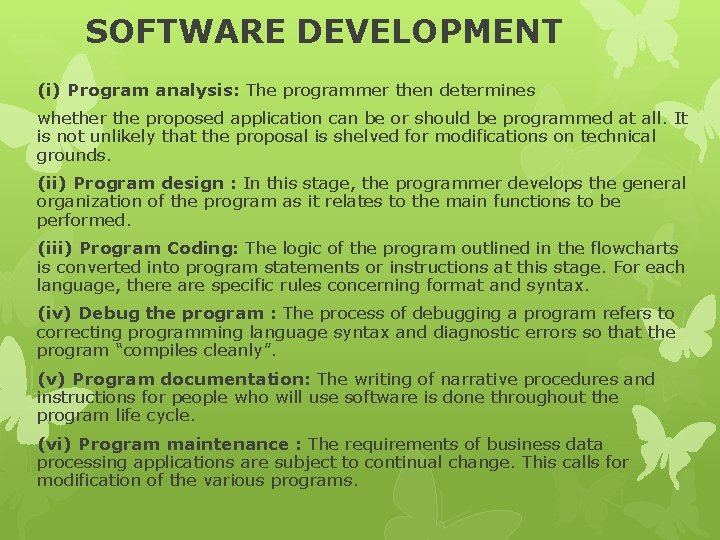 SOFTWARE DEVELOPMENT

(i) Program analysis: The programmer then determines

whether the proposed application can be or should be programmed at all. It is not unlikely that the proposal is shelved for modifications on technical grounds.

(ii) Program design : In this stage, the programmer develops the general organization of the program as it relates to the main functions to be performed.

(iii) Program Coding: The logic of the program outlined in the flowcharts is converted into program statements or instructions at this stage. For each language, there are specific rules concerning format and syntax.

(iv) Debug the program : The process of debugging a program refers to correcting programming language syntax and diagnostic errors so that the program “compiles cleanly”.

(v) Program documentation: The writing of narrative procedures and instructions for people who will use software is done throughout the program life cycle.

(vi) Program maintenance : The requirements of business data processing applications are subject to continual change. This calls for modification of the various programs.